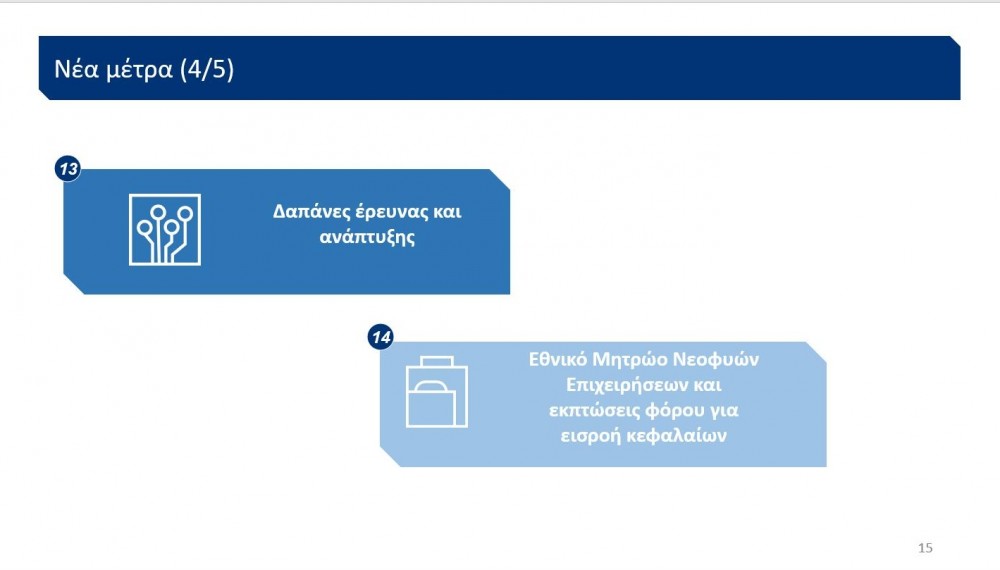 Νέα μέτρα (4/5)

13

Δαπάνες έρευνας και ανάπτυξης

14

Εθνικό Μητρώο Νεοφυών Επιχειρήσεων και εκπτώσεις φόρου για εισροή κεφαλαίων

15